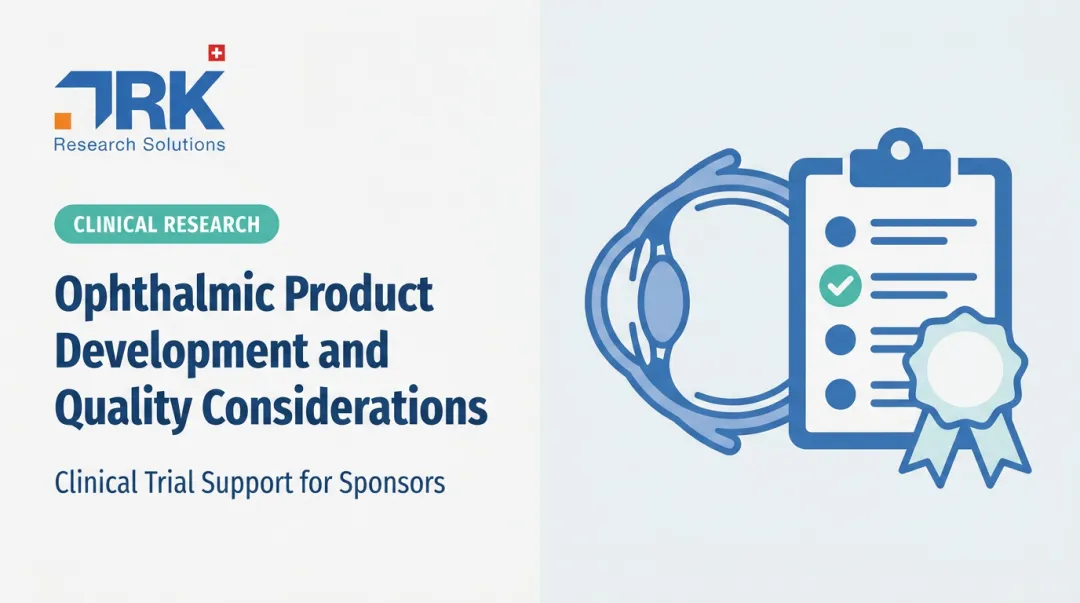 TRK
Research Solutions

CLINICAL RESEARCH

Ophthalmic Product Development and Quality Considerations

Clinical Trial Support for Sponsors